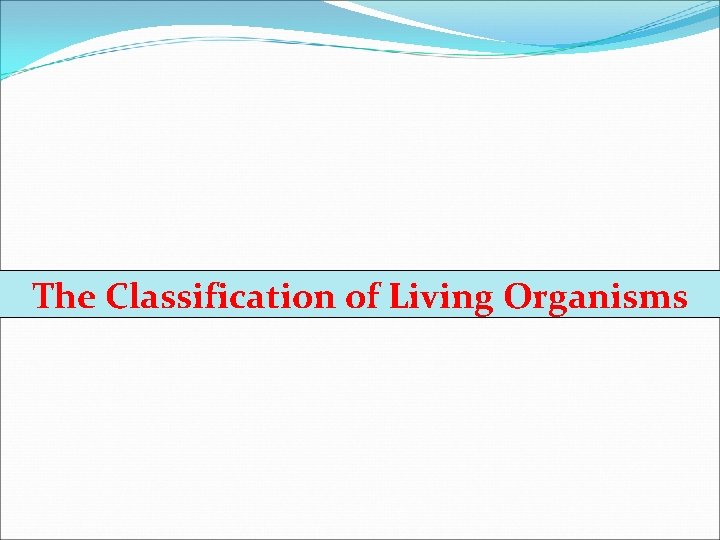 The Classification of Living Organisms